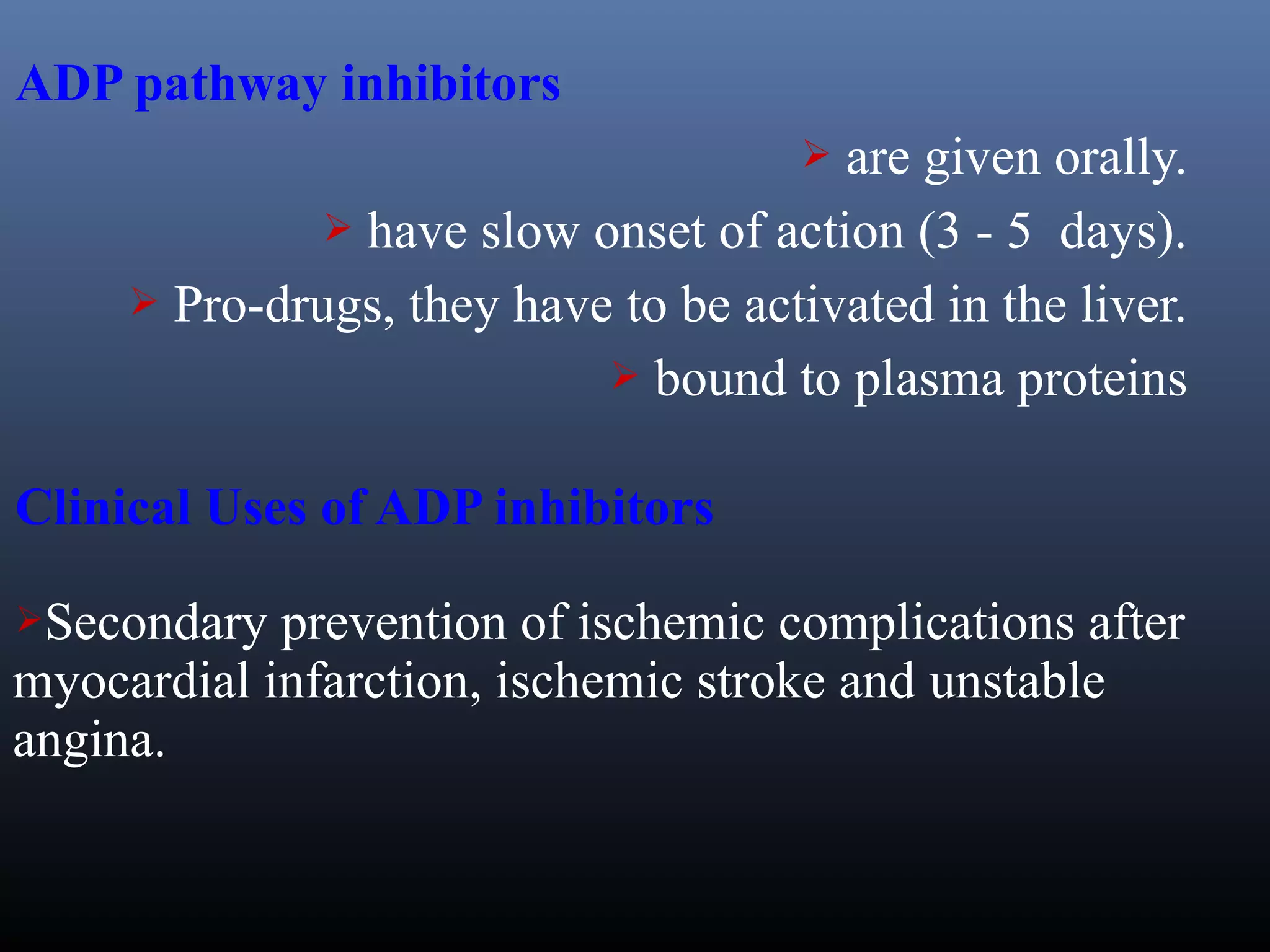 ADP pathway inhibitors

➢ are given orally.

➢ have slow onset of action (3 - 5 days).

➢ Pro-drugs, they have to be activated in the liver.

➢ bound to plasma proteins

Clinical Uses of ADP inhibitors

➢Secondary prevention of ischemic complications after myocardial infarction, ischemic stroke and unstable angina.